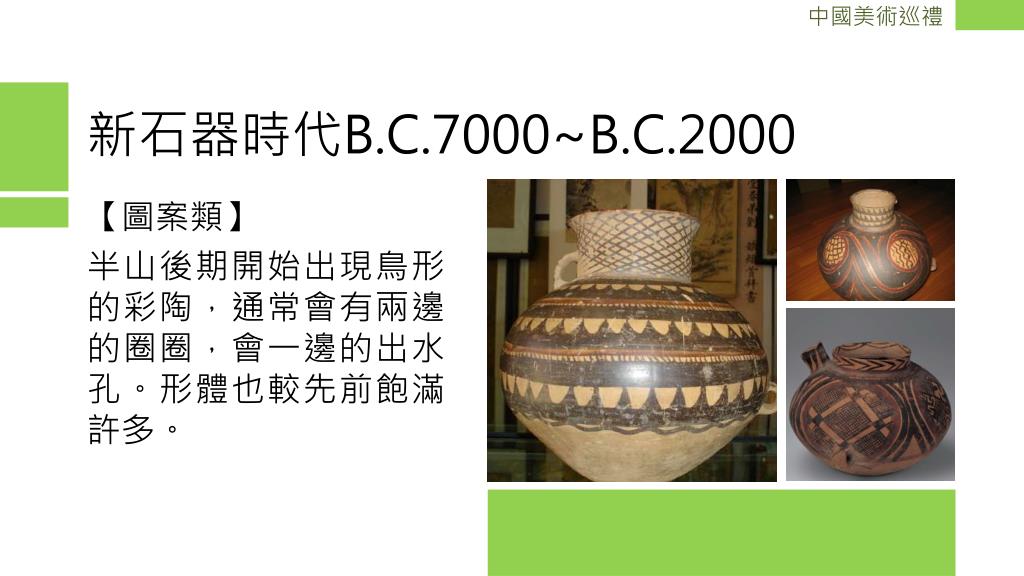 中國美術巡禮

新石器時代B.C.7000~B.C.2000

【圖案類】

半山後期開始出現鳥形的彩陶，通常會有兩邊的圈圈，會一邊的出水孔。形體也較先前飽滿許多。